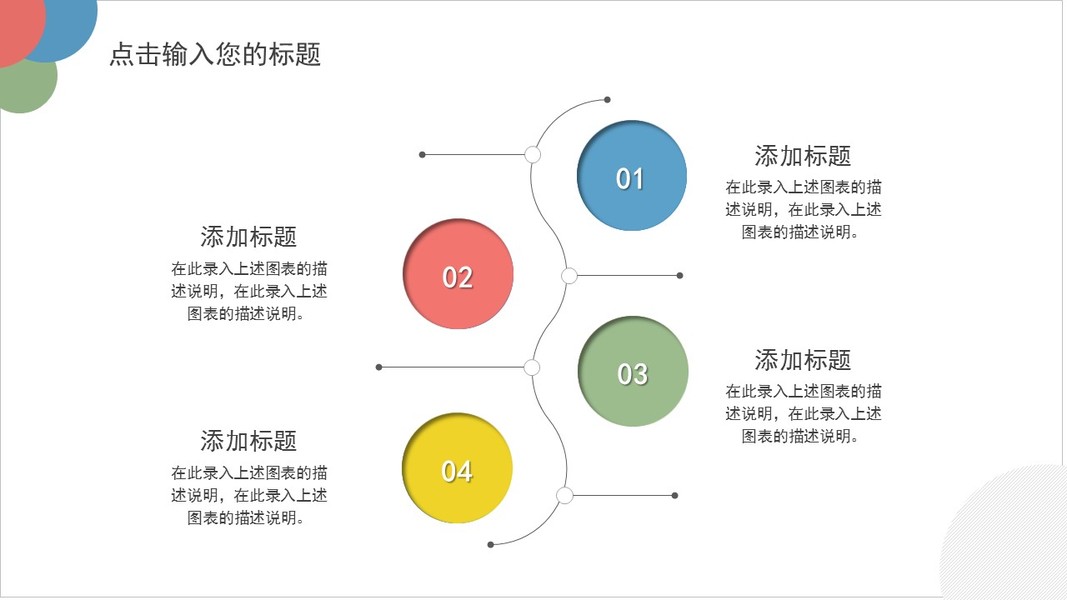 点击输入您的标题

01

添加标题

在此录入上述图表的描述说明，在此录入上述图表的描述说明。

02

添加标题

在此录入上述图表的描述说明，在此录入上述图表的描述说明。

03

添加标题

在此录入上述图表的描述说明，在此录入上述图表的描述说明。

04

添加标题

在此录入上述图表的描述说明，在此录入上述图表的描述说明。